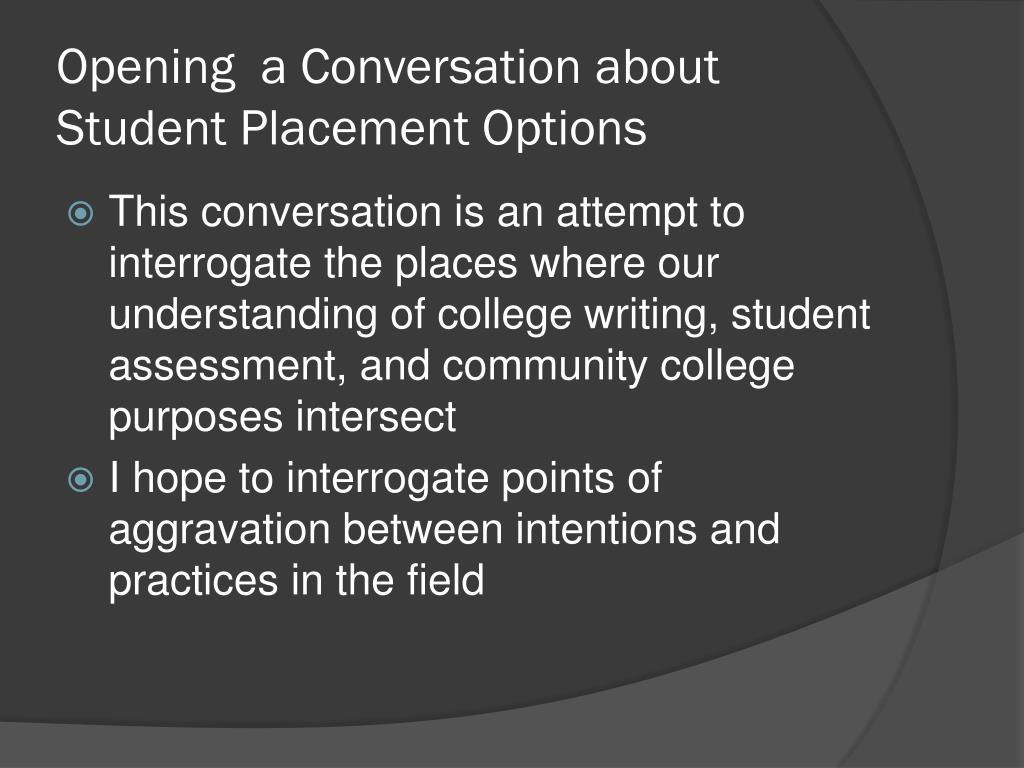 Opening  a Conversation about Student Placement Options

This conversation is an attempt to interrogate the places where our understanding of college writing, student assessment, and community college purposes intersect

I hope to interrogate points of aggravation between intentions and practices in the field